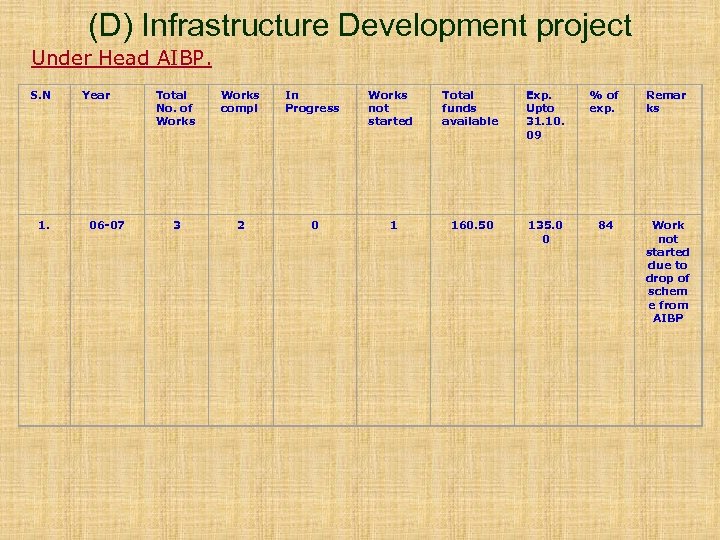 (D) Infrastructure Development project

Under Head AIBP.

| S.N | Year | Total No. of Works | Works compl | In Progress | Works not started | Total funds available | Exp. Upto 31.10.09 | % of exp. | Remarks |
|---|---|---|---|---|---|---|---|---|---|
| 1. | 06-07 | 3 | 2 | 0 | 1 | 160.50 | 135.00 | 84 | Work not started due to drop of scheme from AIBP |